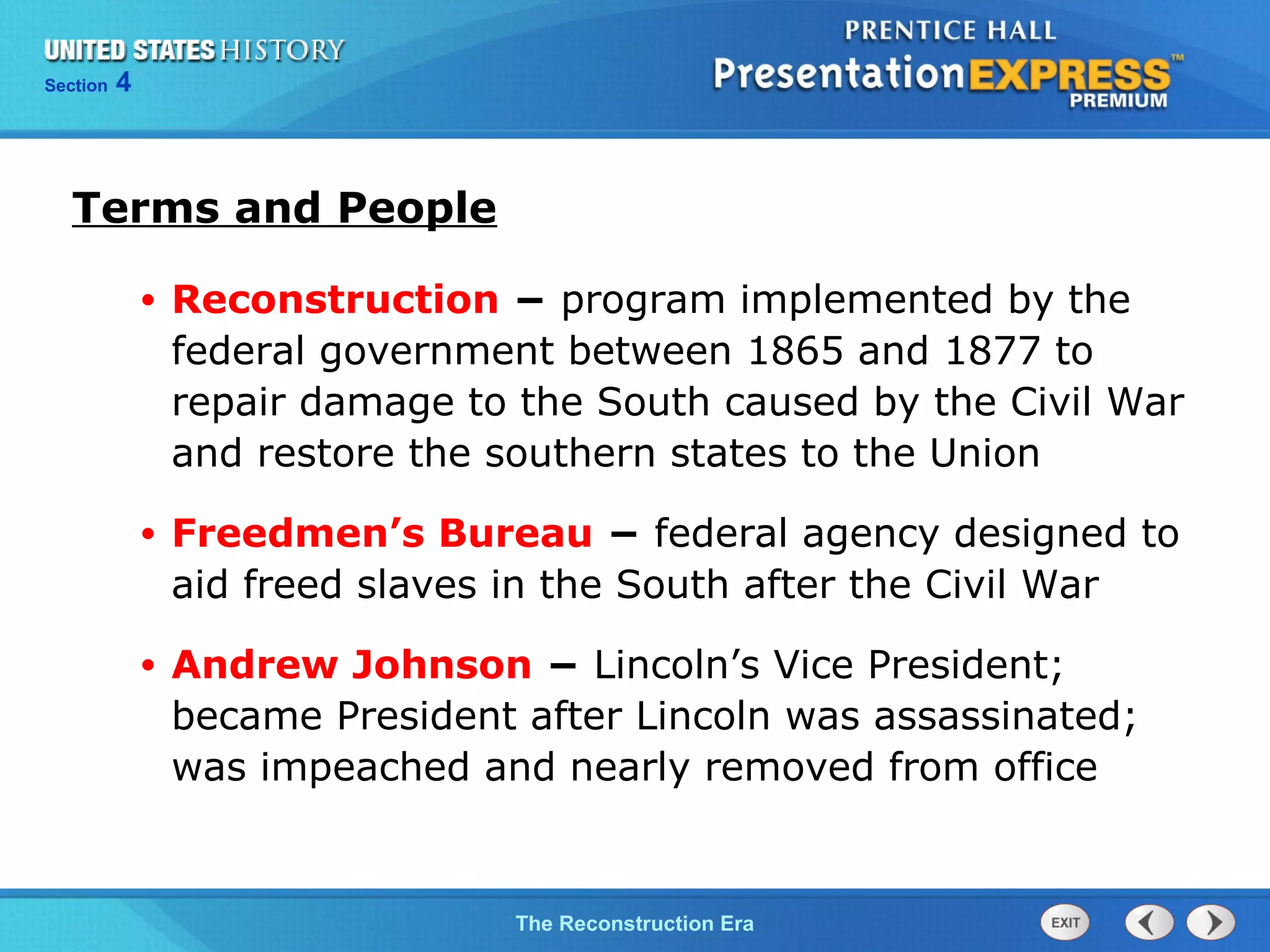 UNITED STATES HISTORY
Section 4

PRENTICE HALL
PresentationEXPRESS™
PREMIUM

Terms and People

• Reconstruction – program implemented by the federal government between 1865 and 1877 to repair damage to the South caused by the Civil War and restore the southern states to the Union

• Freedmen’s Bureau – federal agency designed to aid freed slaves in the South after the Civil War

• Andrew Johnson – Lincoln’s Vice President; became President after Lincoln was assassinated; was impeached and nearly removed from office

The Reconstruction Era

EXIT